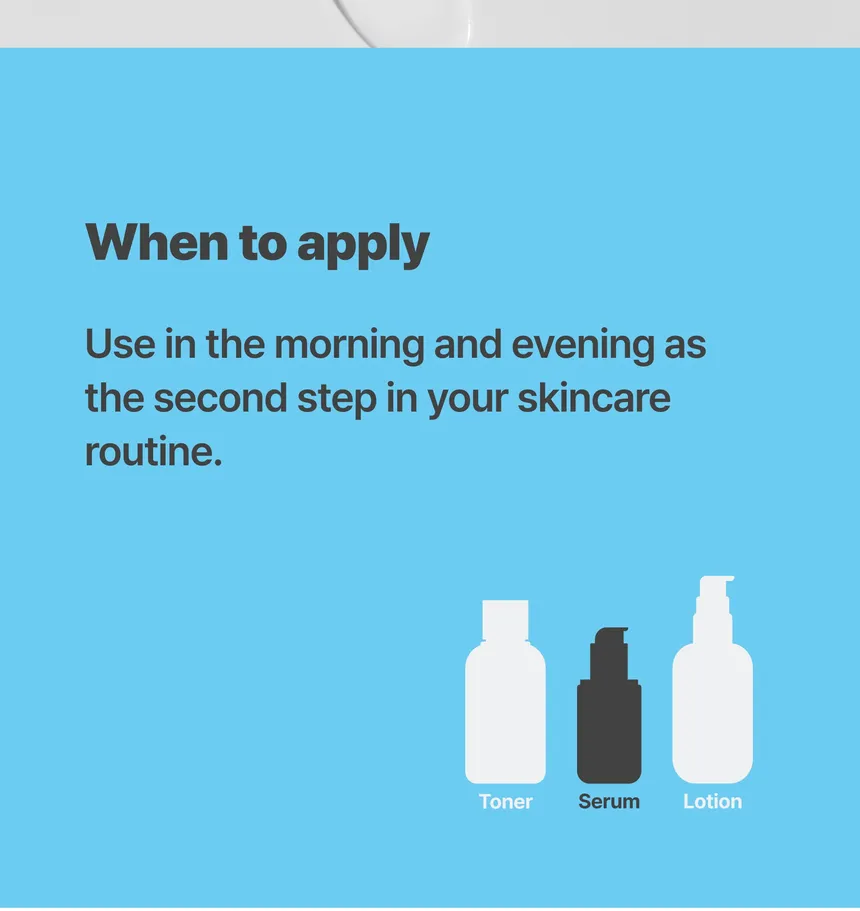 When to apply

Use in the morning and evening as the second step in your skincare routine.

Toner Serum Lotion